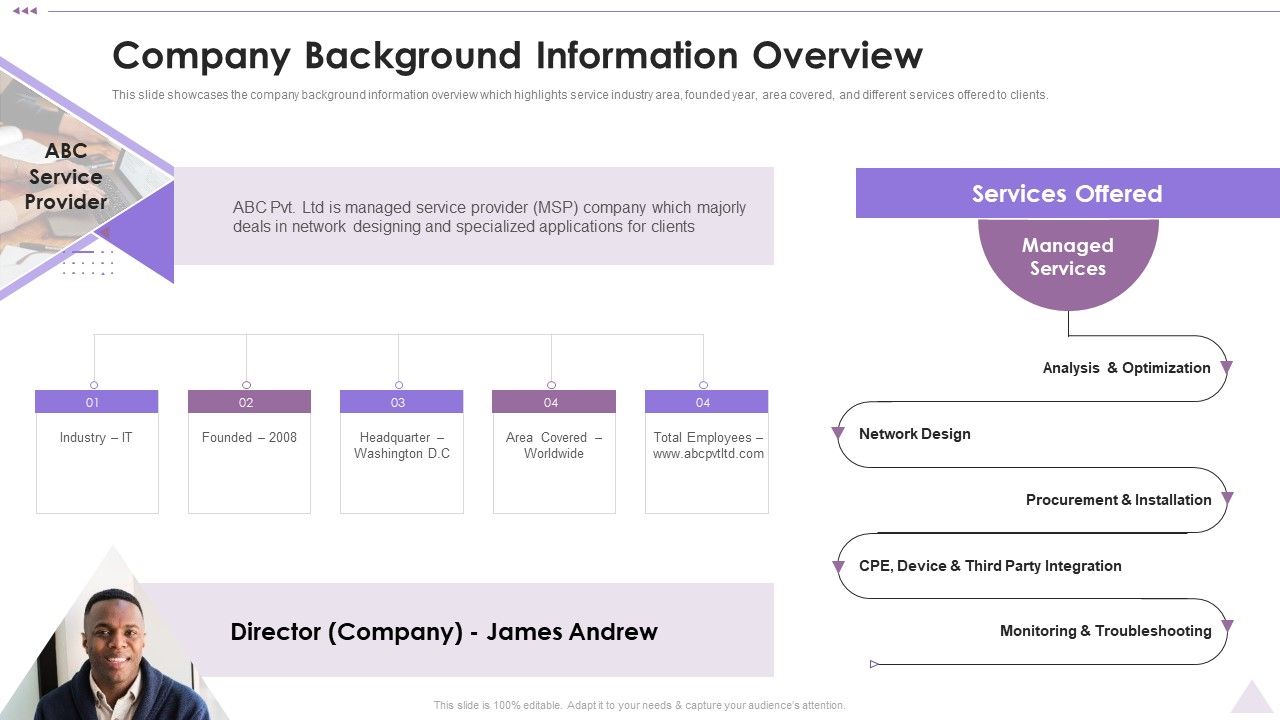 Company Background Information Overview

This slide showcases the company background information overview which highlights service industry area, founded year, area covered, and different services offered to clients.

ABC Service Provider

ABC Pvt. Ltd is managed service provider (MSP) company which majorly deals in network designing and specialized applications for clients

01
Industry – IT

02
Founded – 2008

03
Headquarter – Washington D.C

04
Area Covered – Worldwide

04
Total Employees – www.abcpvtltd.com

Director (Company) - James Andrew

Services Offered

Managed Services

Analysis & Optimization

Network Design

Procurement & Installation

CPE, Device & Third Party Integration

Monitoring & Troubleshooting

This slide is 100% editable. Adapt it to your needs & capture your audience's attention.